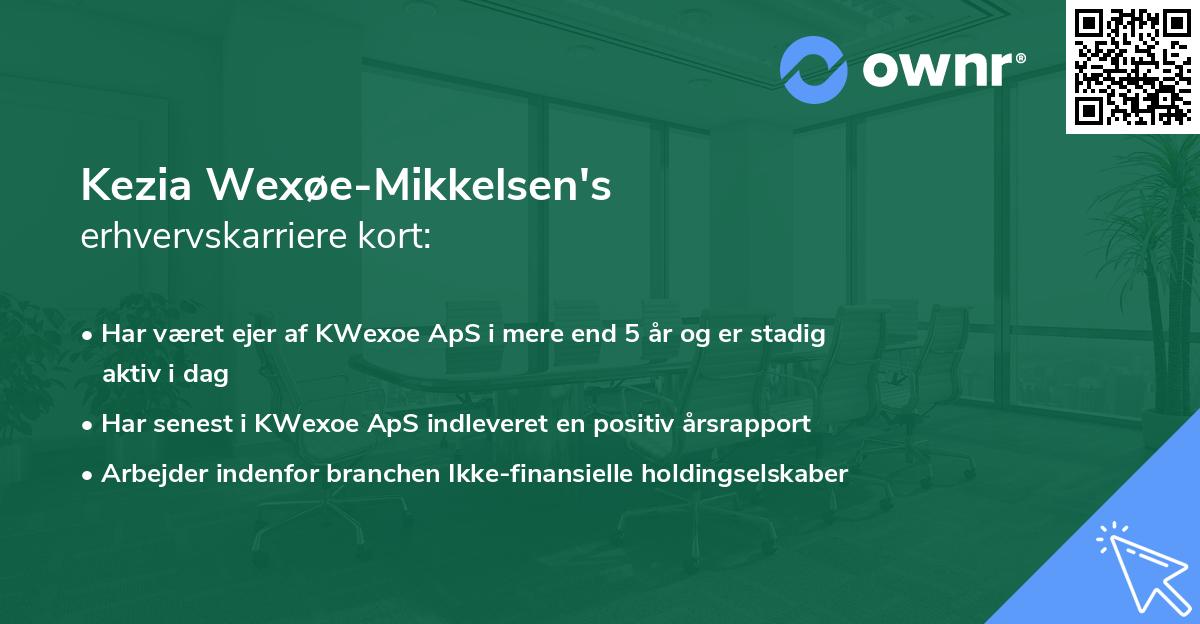 ownr®

Kezia Wexøe-Mikkelsen's
erhvervskarriere kort:

• Har været ejer af KWexoe ApS i mere end 5 år og er stadig aktiv i dag
• Har senest i KWexoe ApS indleveret en positiv årsrapport
• Arbejder indenfor branchen Ikke-finansielle holdingselskaber